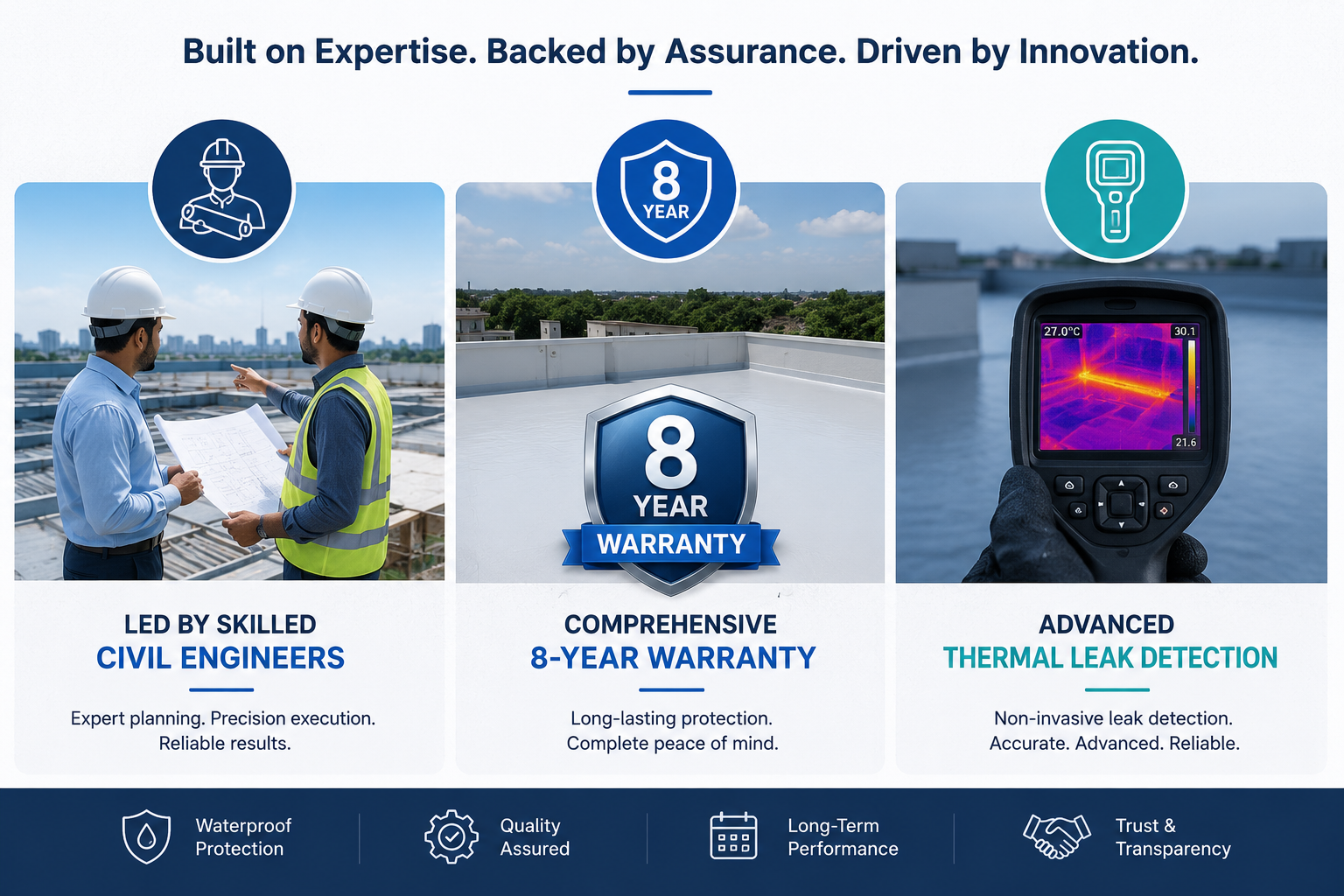 Built on Expertise. Backed by Assurance. Driven by Innovation.

8 YEAR

8 YEAR WARRANTY

27.0°C 30.1 21.6

LED BY SKILLED
CIVIL ENGINEERS

Expert planning. Precision execution. Reliable results.

COMPREHENSIVE
8-YEAR WARRANTY

Long-lasting protection. Complete peace of mind.

ADVANCED
THERMAL LEAK DETECTION

Non-invasive leak detection. Accurate. Advanced. Reliable.

Waterproof Protection

Quality Assured

Long-Term Performance

Trust & Transparency